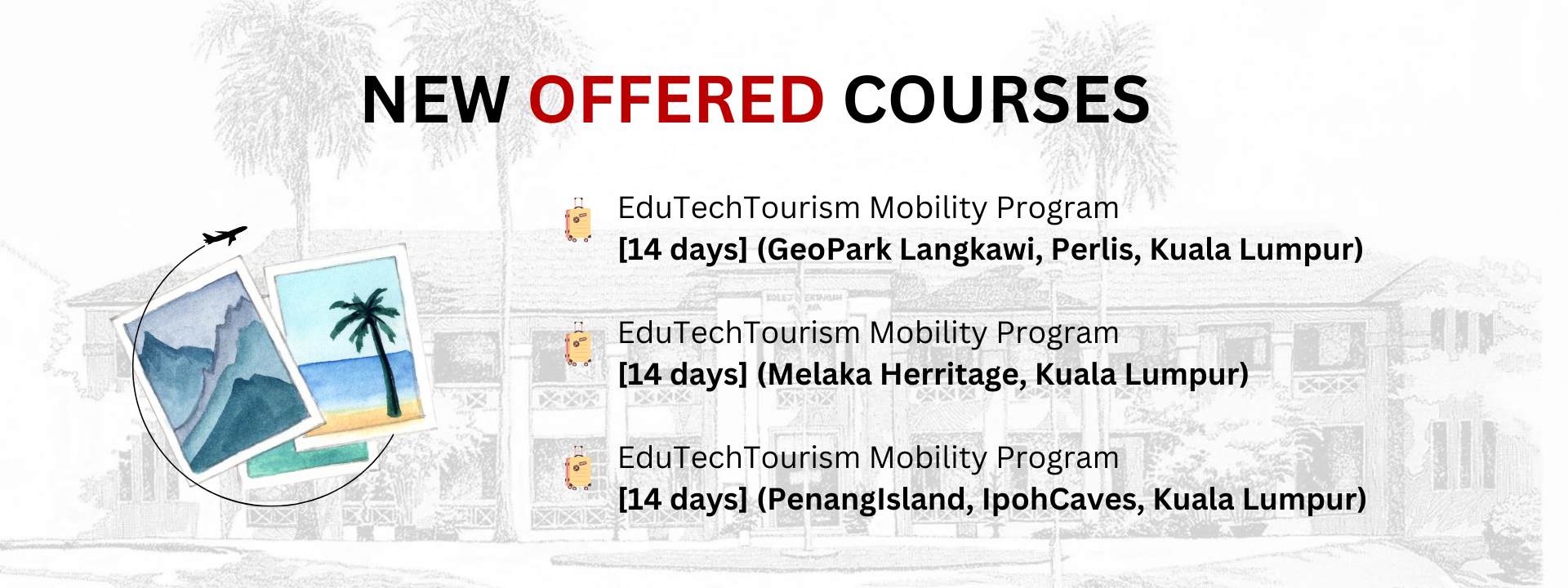 NEW OFFERED COURSES

EduTechTourism Mobility Program
[14 days] (GeoPark Langkawi, Perlis, Kuala Lumpur)

EduTechTourism Mobility Program
[14 days] (Melaka Herritage, Kuala Lumpur)

EduTechTourism Mobility Program
[14 days] (PenangIsland, IpohCaves, Kuala Lumpur)